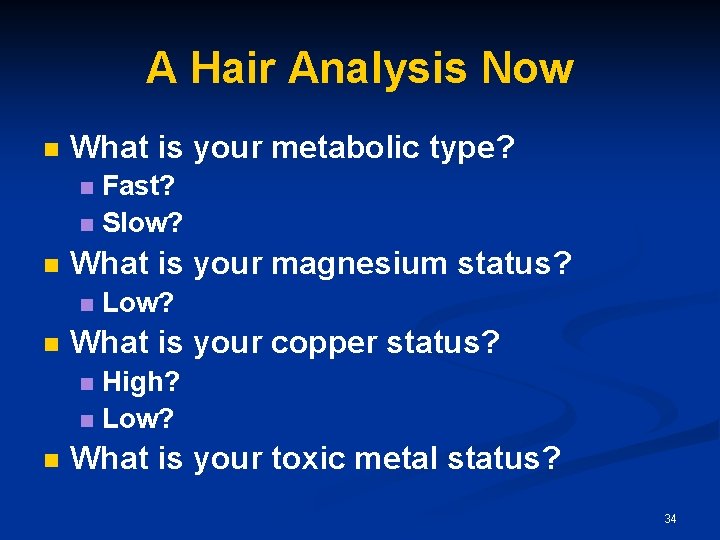 A Hair Analysis Now

• What is your metabolic type?
• Fast?
• Slow?
• What is your magnesium status?
• Low?
• What is your copper status?
• High?
• Low?
• What is your toxic metal status?

34